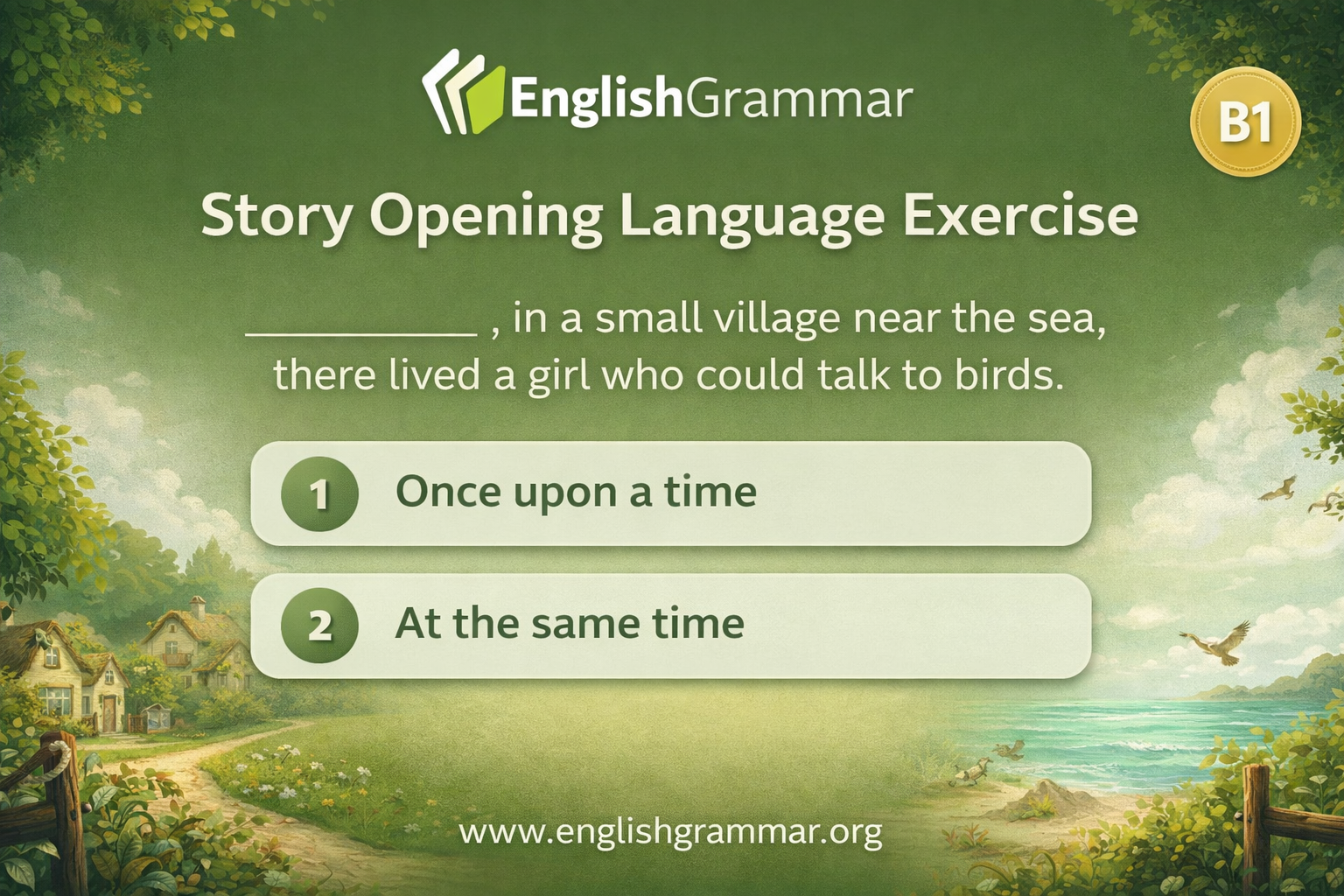 EnglishGrammar

B1

Story Opening Language Exercise

__________ , in a small village near the sea, there lived a girl who could talk to birds.

1 Once upon a time

2 At the same time

www.englishgrammar.org